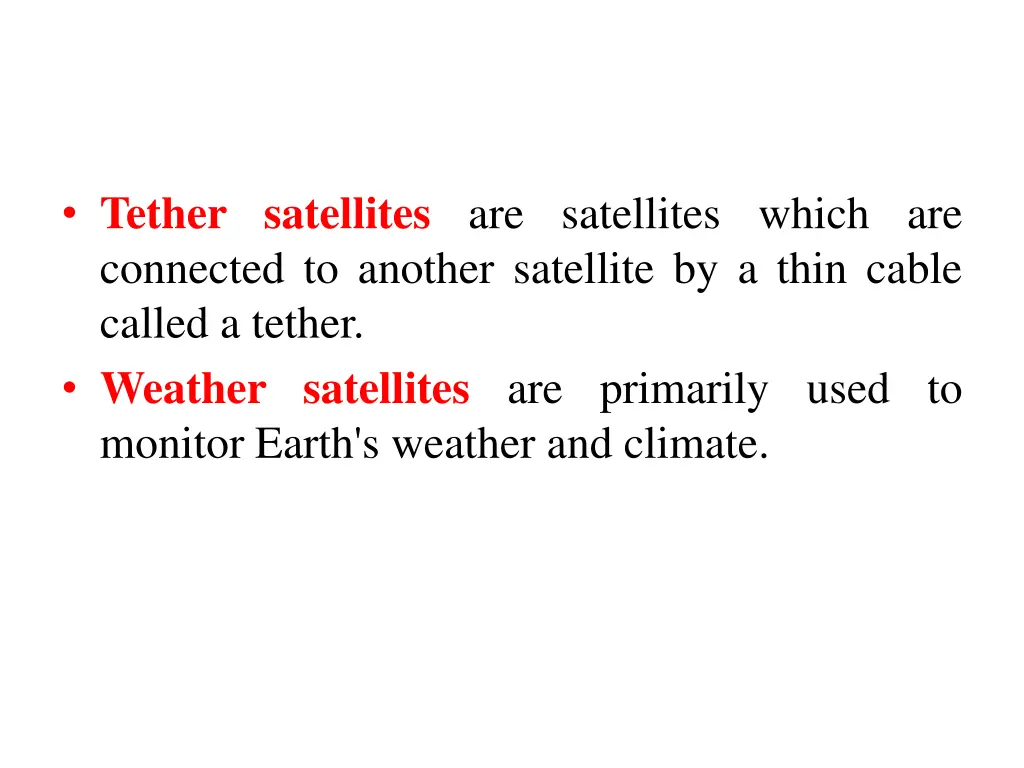 • Tether satellites are satellites which are connected to another satellite by a thin cable called a tether.
• Weather satellites are primarily used to monitor Earth's weather and climate.